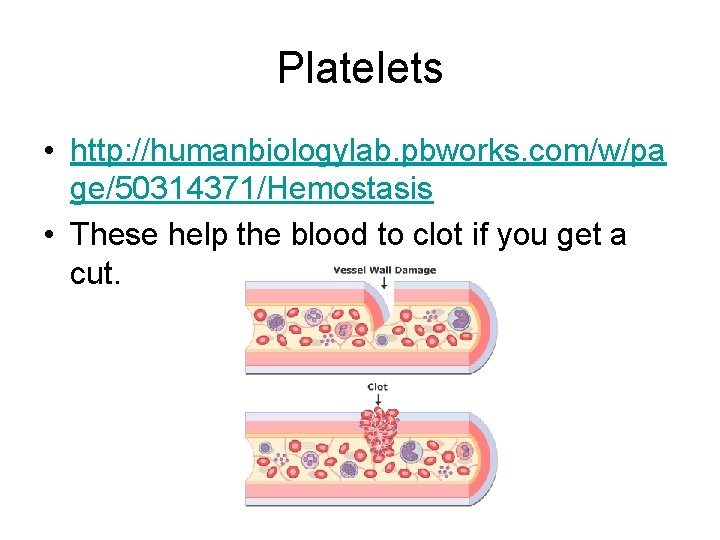 Platelets

• http://humanbiologylab.pbworks.com/w/page/50314371/Hemostasis

• These help the blood to clot if you get a cut.

Vessel Wall Damage

Clot